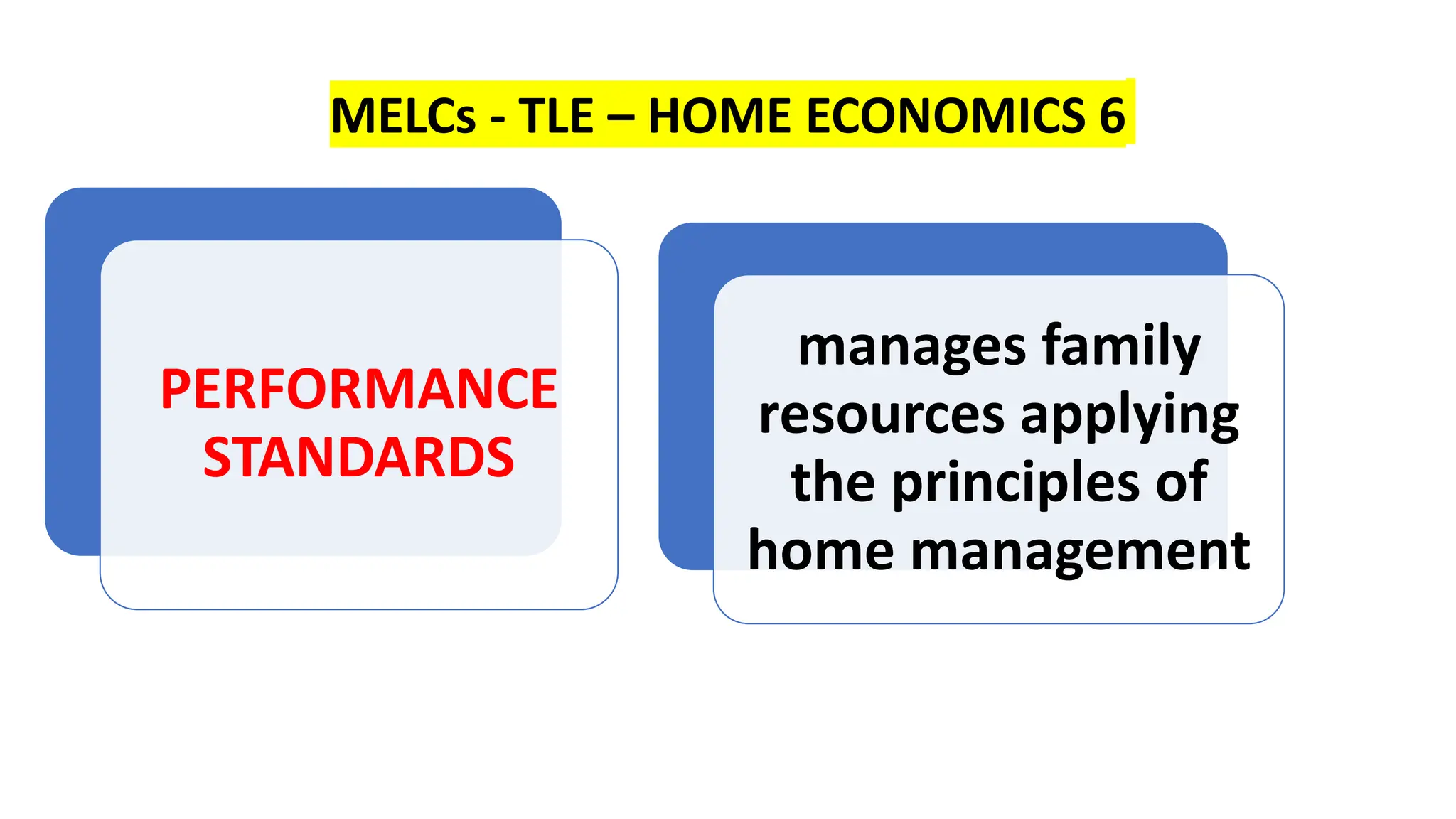 MELCs - TLE – HOME ECONOMICS 6

PERFORMANCE STANDARDS

manages family resources applying the principles of home management